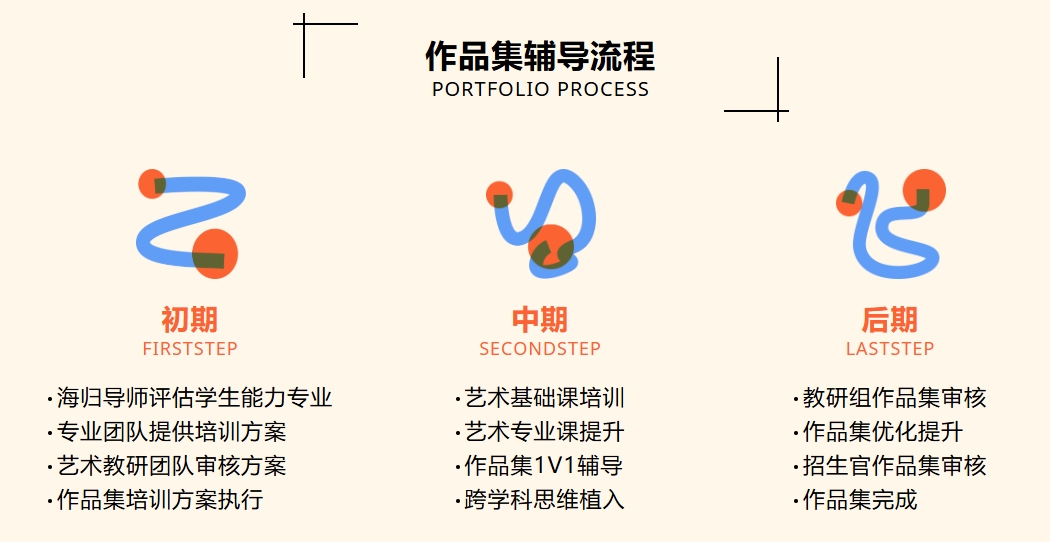 作品集辅导流程
PORTFOLIO PROCESS

初期
FIRSTSTEP

· 海归导师评估学生能力专业
· 专业团队提供培训方案
· 艺术教研团队审核方案
· 作品集培训方案执行

中期
SECONDSTEP

· 艺术基础课培训
· 艺术专业课提升
· 作品集1V1辅导
· 跨学科思维植入

后期
LASTSTEP

· 教研组作品集审核
· 作品集优化提升
· 招生官作品集审核
· 作品集完成